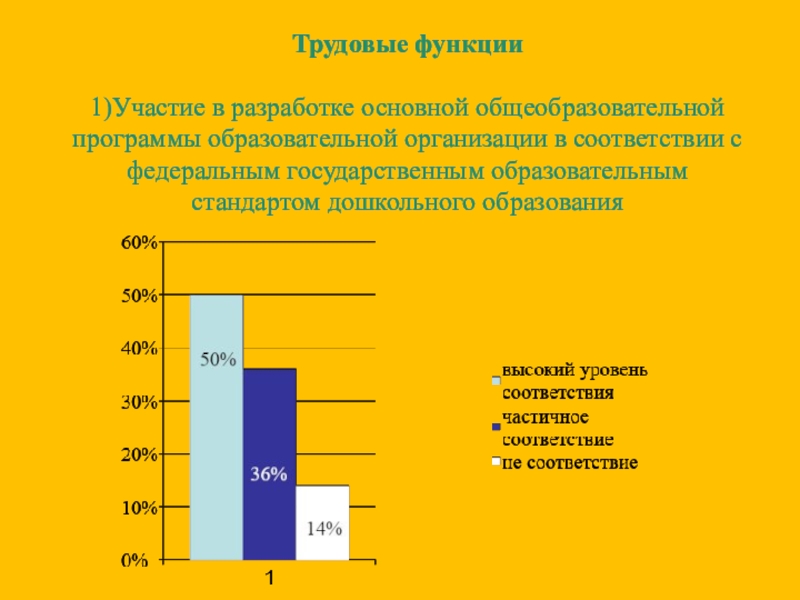 Трудовые функции

1)Участие в разработке основной общеобразовательной программы образовательной организации в соответствии с федеральным государственным образовательным стандартом дошкольного образования

60%
50%
40%
30%
20%
10%
0%

50%
36%
14%

1

высокий уровень соответствия
частичное соответствие
не соответствие